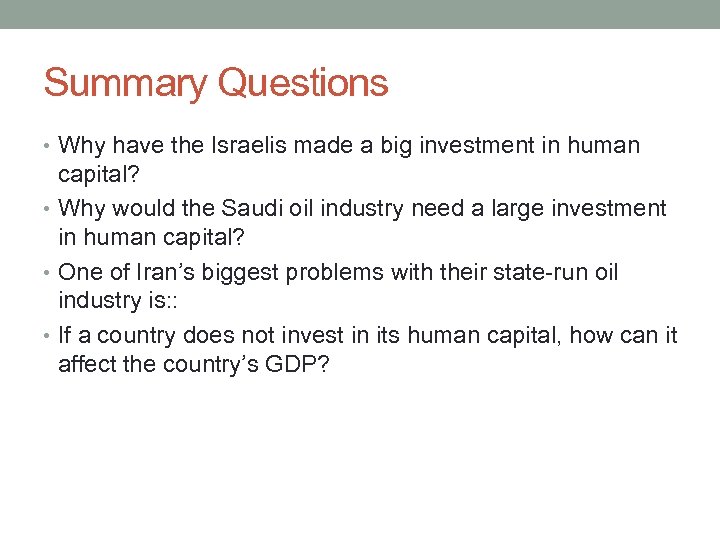 Summary Questions

• Why have the Israelis made a big investment in human capital?
• Why would the Saudi oil industry need a large investment in human capital?
• One of Iran's biggest problems with their state-run oil industry is::
• If a country does not invest in its human capital, how can it affect the country's GDP?